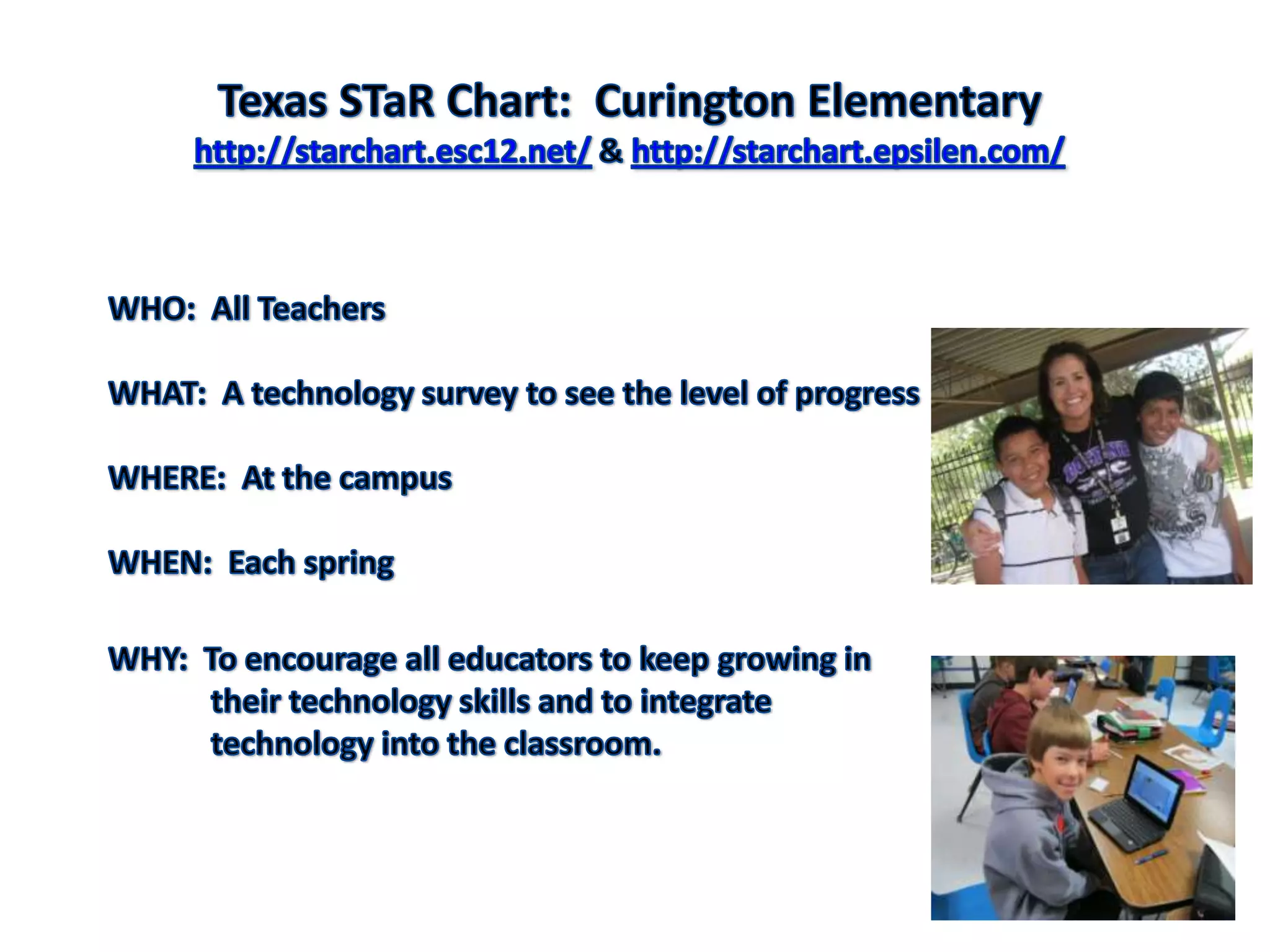 Texas STaR Chart: Curington Elementary
http://starchart.esc12.net/ & http://starchart.epsilen.com/

WHO: All Teachers

WHAT: A technology survey to see the level of progress

WHERE: At the campus

WHEN: Each spring

WHY: To encourage all educators to keep growing in their technology skills and to integrate technology into the classroom.